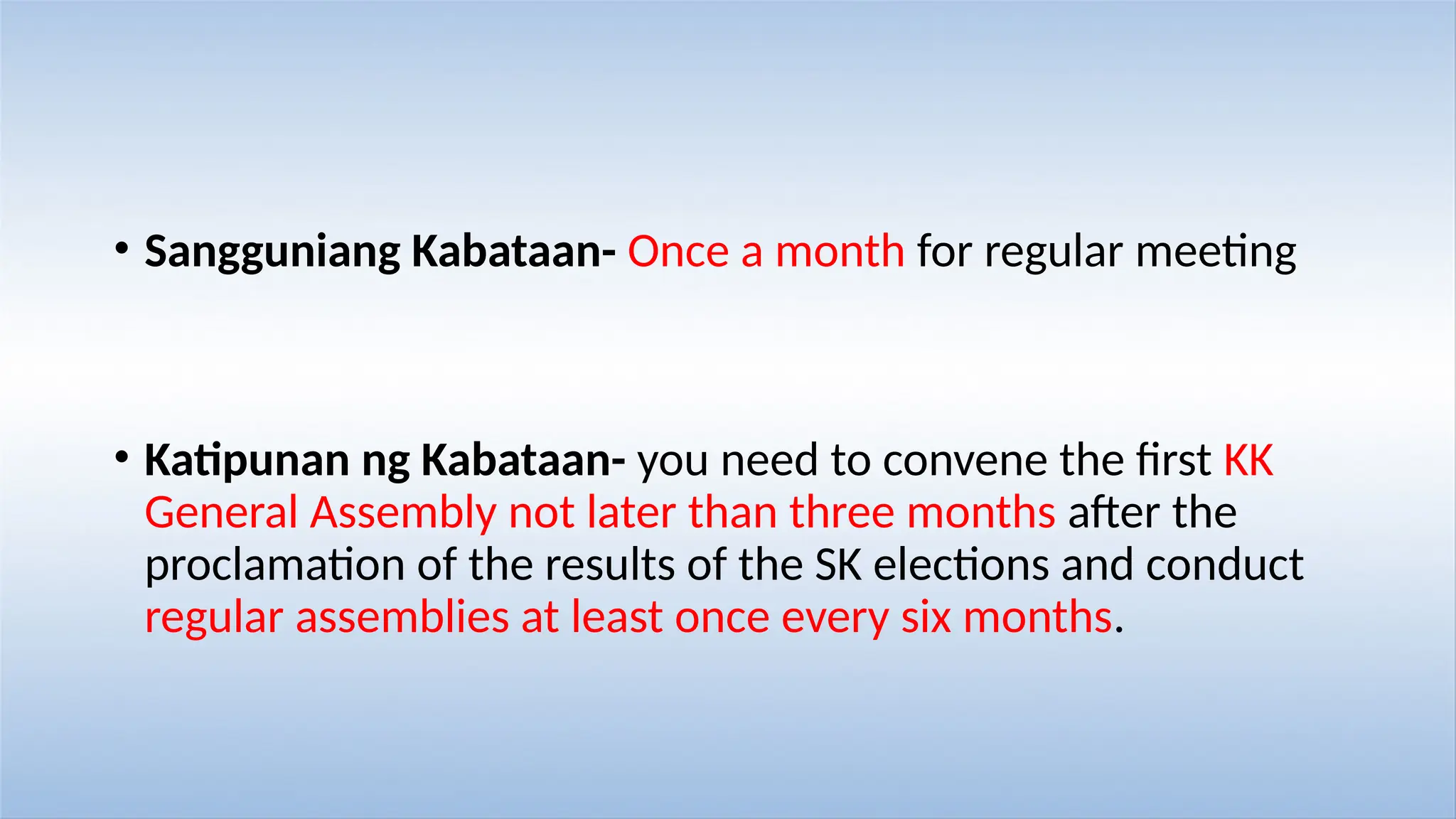 • Sangguniang Kabataan- Once a month for regular meeting

• Katipunan ng Kabataan- you need to convene the first KK General Assembly not later than three months after the proclamation of the results of the SK elections and conduct regular assemblies at least once every six months.